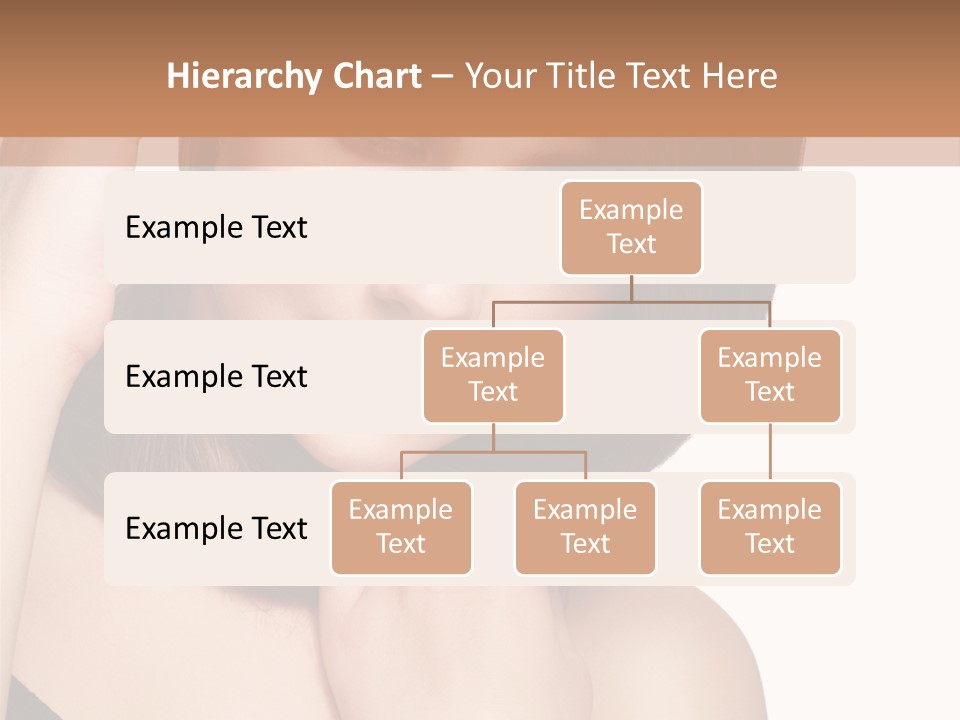 Hierarchy Chart – Your Title Text Here

Example Text

Example Text

Example Text

Example Text

Example Text

Example Text

Example Text

Example Text

Example Text